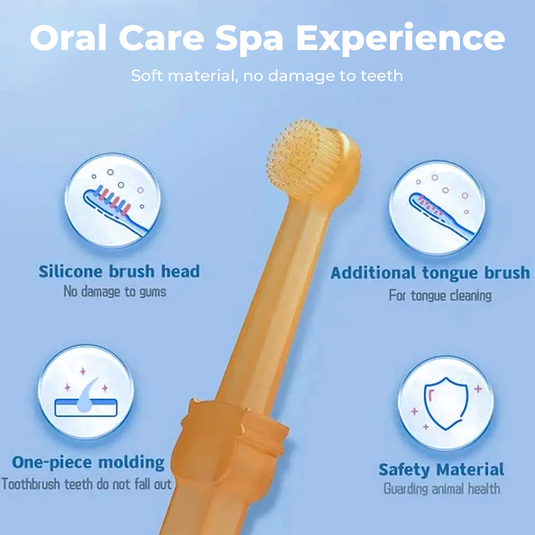 Oral Care Spa Experience

Soft material, no damage to teeth

Silicone brush head

No damage to gums

Additional tongue brush

For tongue cleaning

One-piece molding

Toothbrush teeth do not fall out

Safety Material

Guarding animal health